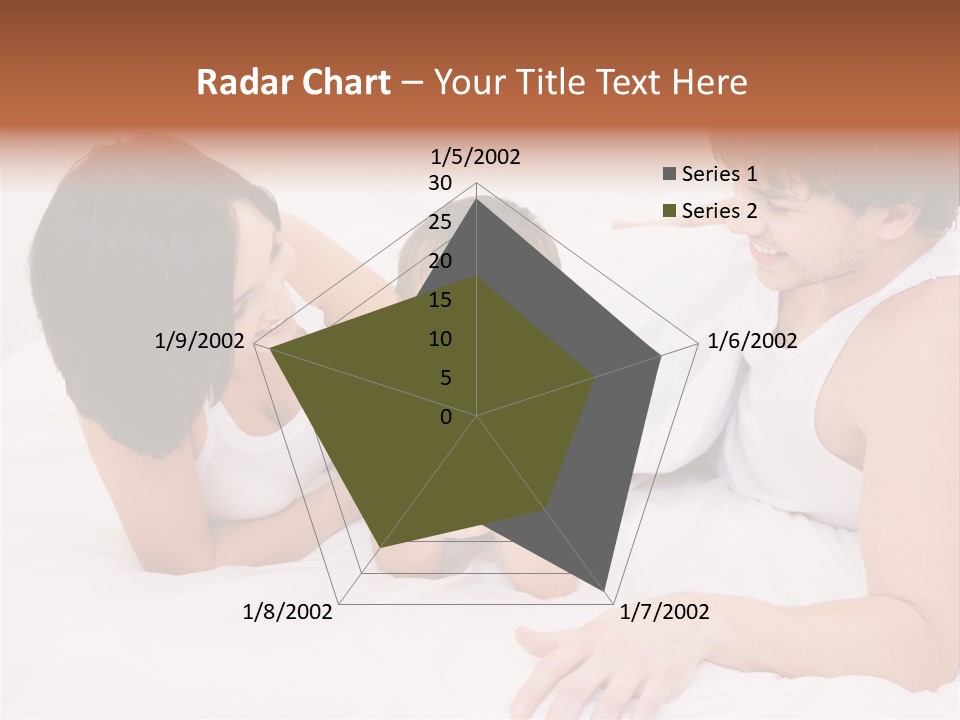 Radar Chart – Your Title Text Here

1/5/2002
30
25
20
15
10
5
0
1/6/2002
1/7/2002
1/8/2002
1/9/2002

Series 1
Series 2